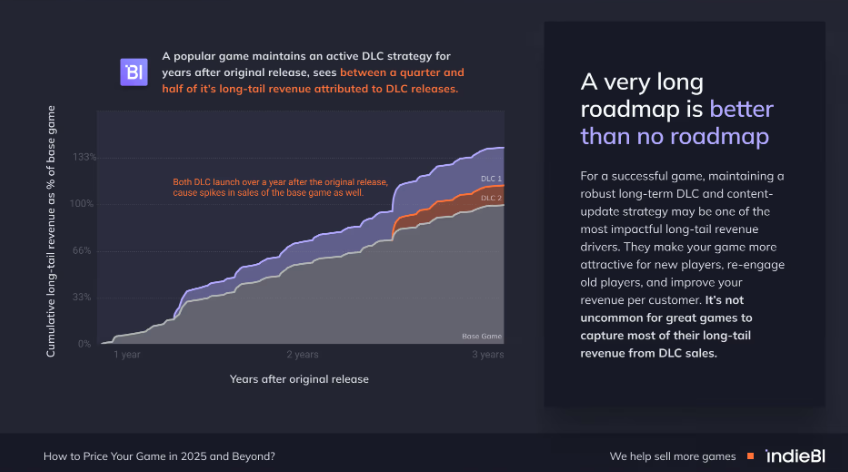 BI

A popular game maintains an active DLC strategy for years after original release, sees between a quarter and half of it's long-tail revenue attributed to DLC releases.

Cumulative long-tail revenue as % of base game

133%

100%

66%

33%

0%

Both DLC launch over a year after the original release, cause spikes in sales of the base game as well.

DLC 1

DLC 2

Base Game

1 year

2 years

3 years

Years after original release

A very long roadmap is better than no roadmap

For a successful game, maintaining a robust long-term DLC and content-update strategy may be one of the most impactful long-tail revenue drivers. They make your game more attractive for new players, re-engage old players, and improve your revenue per customer. It's not uncommon for great games to capture most of their long-tail revenue from DLC sales.

How to Price Your Game in 2025 and Beyond?

We help sell more games

indieBI